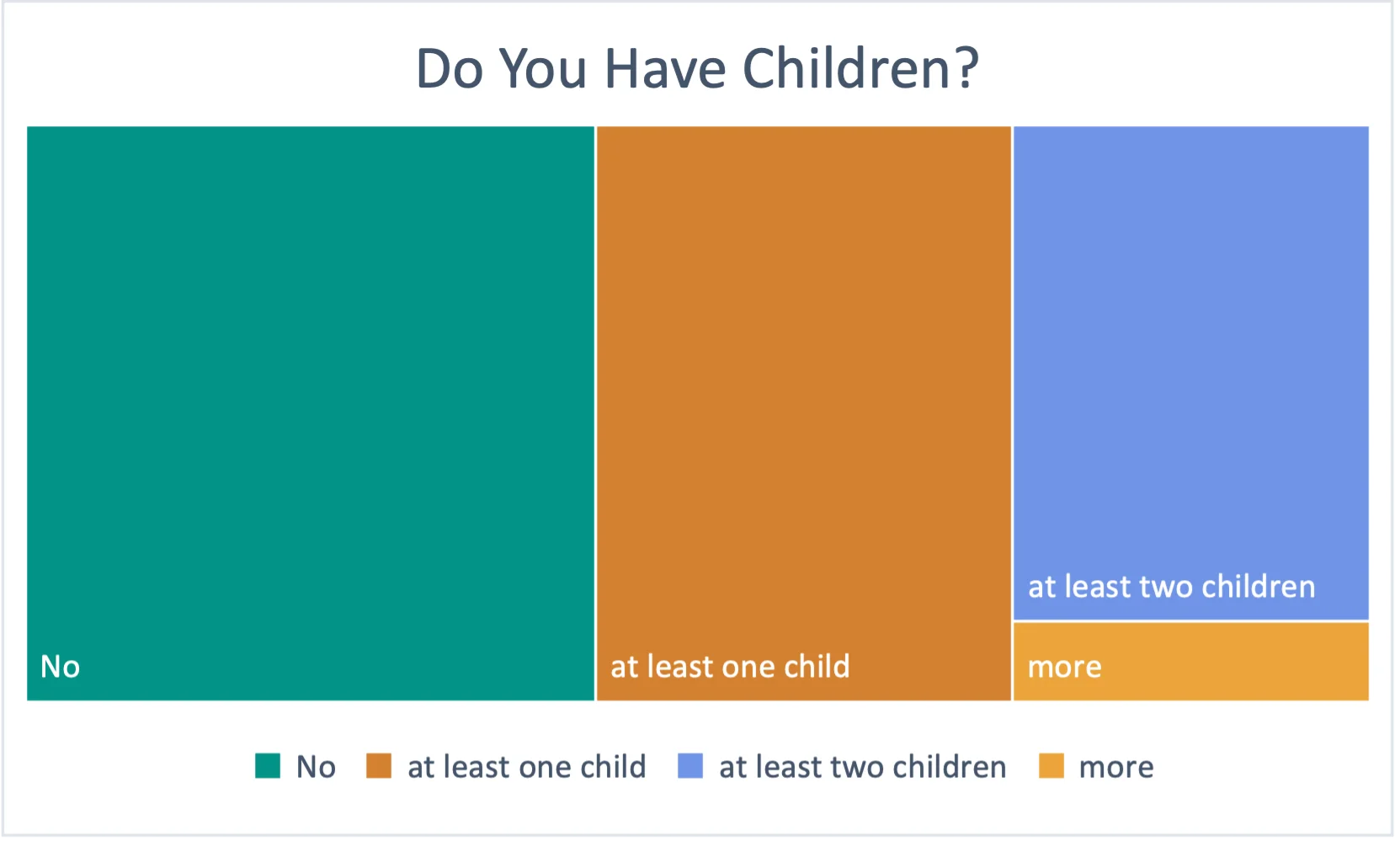 Do You Have Children?

No

at least one child

at least two children

more

No
at least one child
at least two children
more